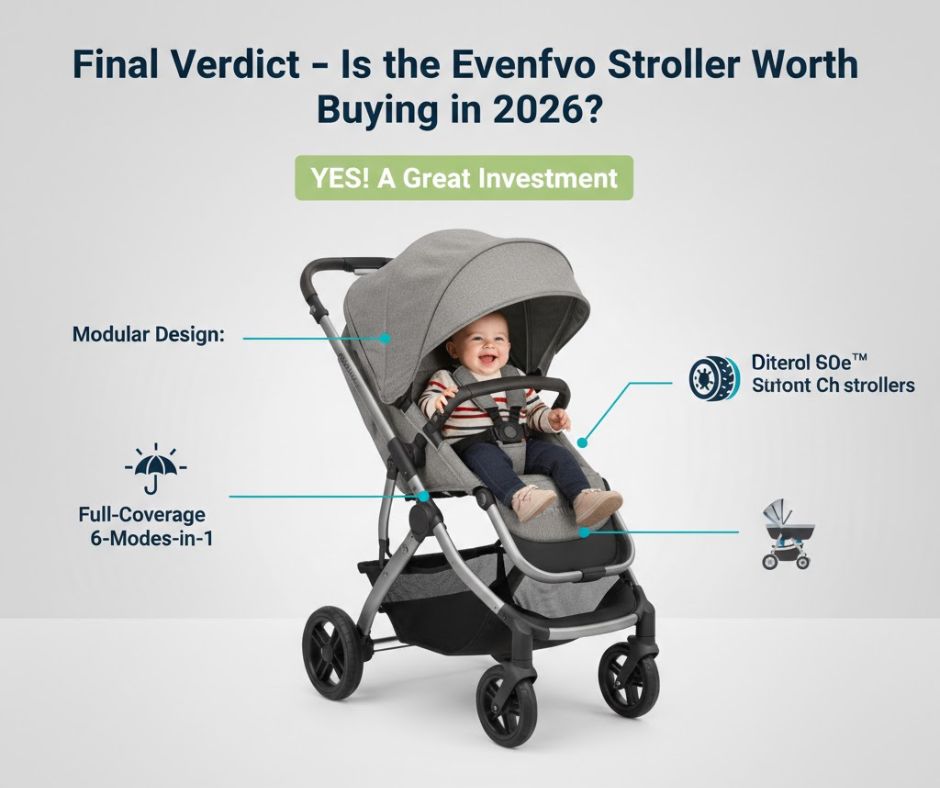 Final Verdict - Is the Evenfvo Stroller Worth Buying in 2026?

YES! A Great Investment

Modular Design:

Diterol 60e™
Sutont Ch strollers

Full-Coverage
6-Modes-in-1